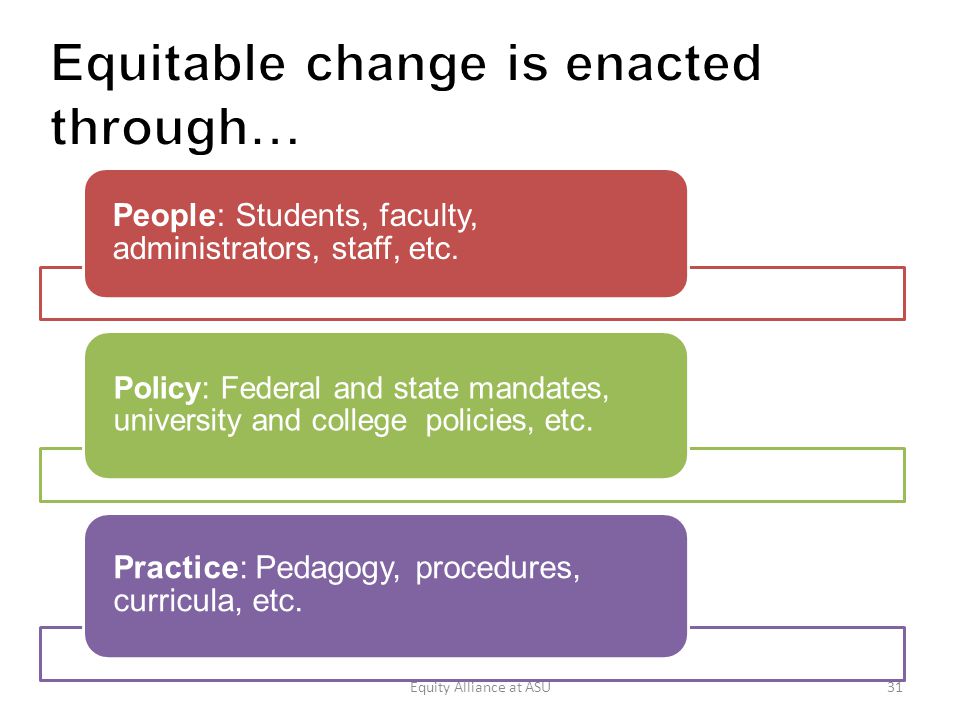 Equitable change is enacted through…

People: Students, faculty, administrators, staff, etc.

Policy: Federal and state mandates, university and college policies, etc.

Practice: Pedagogy, procedures, curricula, etc.

Equity Alliance at ASU

31